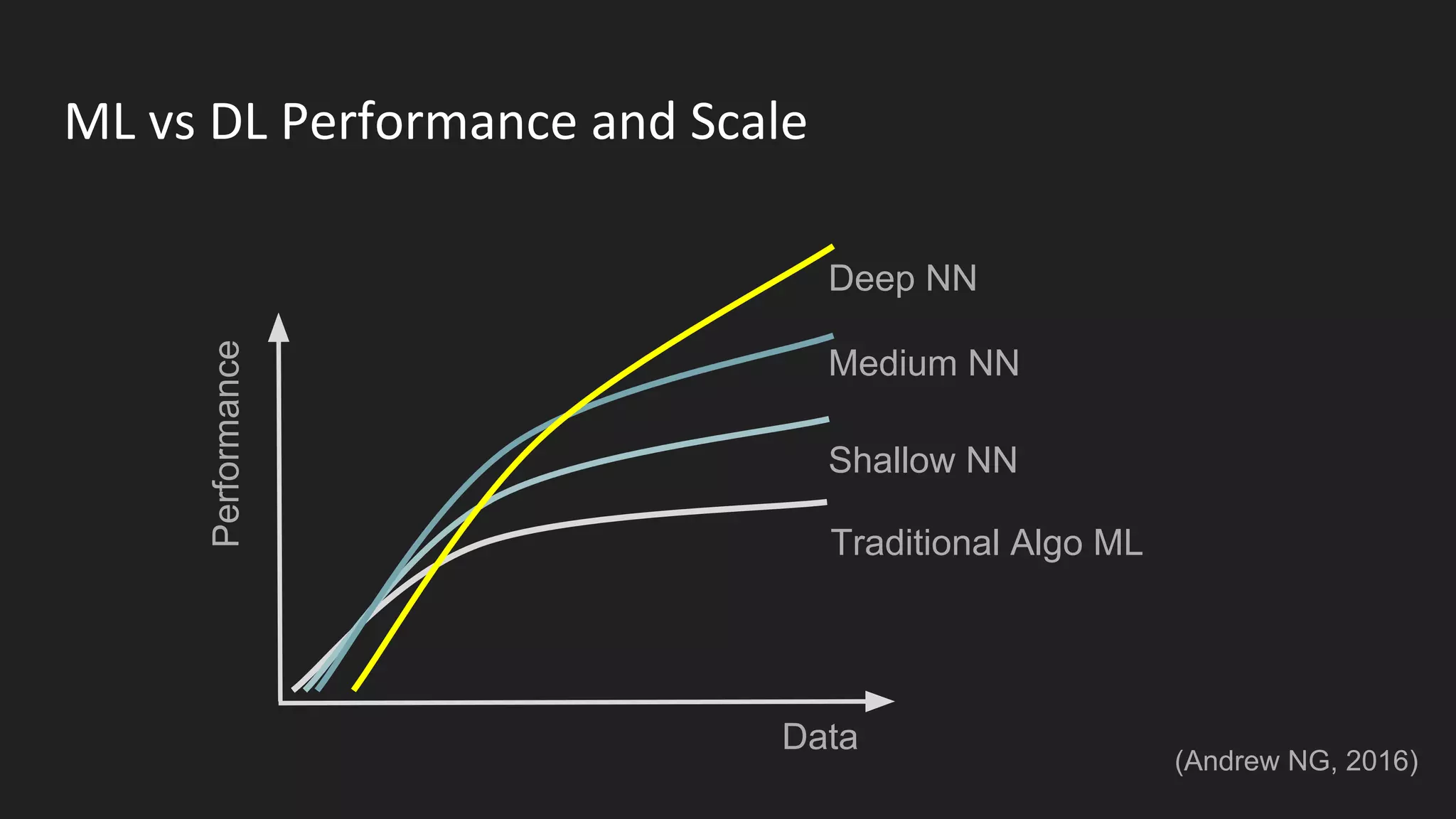 ML vs DL Performance and Scale

Performance

Deep NN

Medium NN

Shallow NN

Traditional Algo ML

Data

(Andrew NG, 2016)